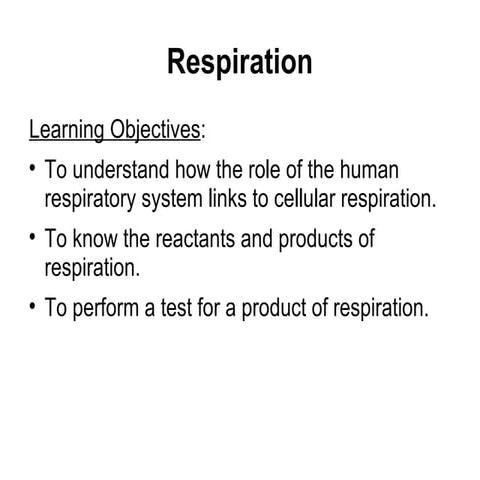 Respiration

Learning Objectives:

• To understand how the role of the human respiratory system links to cellular respiration.

• To know the reactants and products of respiration.

• To perform a test for a product of respiration.